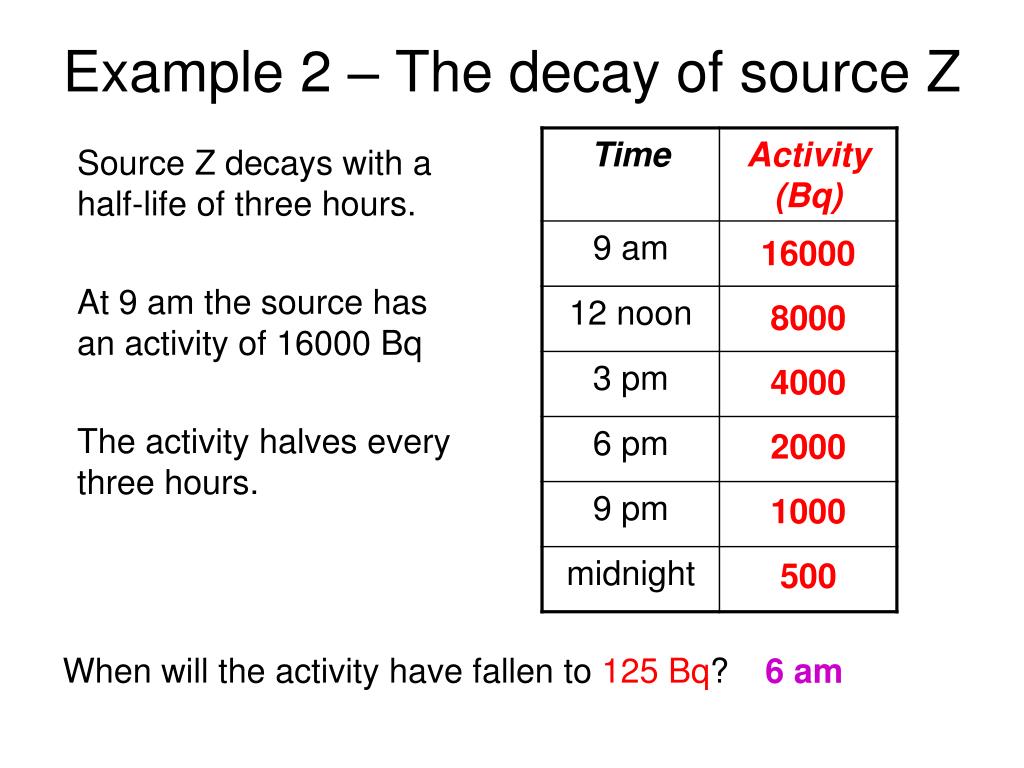 Example 2 – The decay of source Z

Source Z decays with a half-life of three hours.

At 9 am the source has an activity of 16000 Bq

The activity halves every three hours.

| Time | Activity (Bq) |
|---|---|
| 9 am | 16000 |
| 12 noon | 8000 |
| 3 pm | 4000 |
| 6 pm | 2000 |
| 9 pm | 1000 |
| midnight | 500 |

When will the activity have fallen to 125 Bq? 6 am